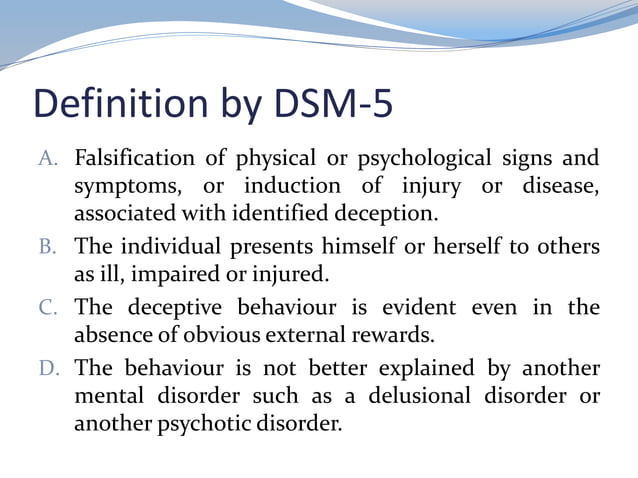 Definition by DSM-5

A. Falsification of physical or psychological signs and symptoms, or induction of injury or disease, associated with identified deception.

B. The individual presents himself or herself to others as ill, impaired or injured.

C. The deceptive behaviour is evident even in the absence of obvious external rewards.

D. The behaviour is not better explained by another mental disorder such as a delusional disorder or another psychotic disorder.